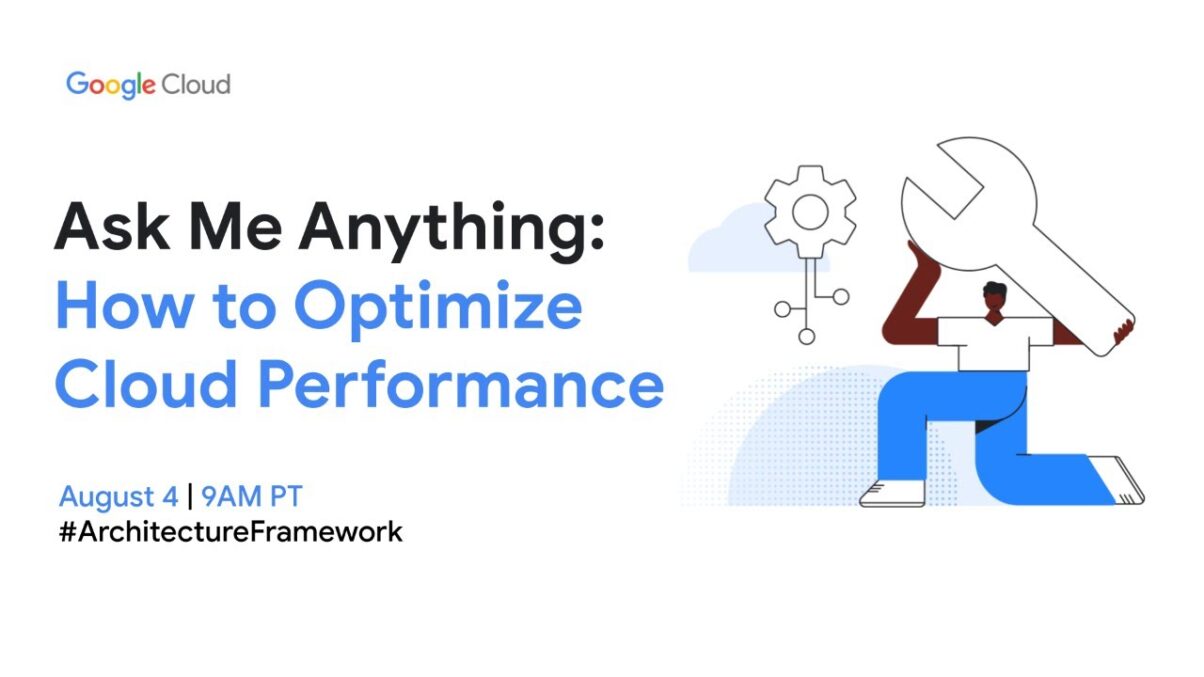 Google Cloud

Ask Me Anything:
How to Optimize Cloud Performance

August 4 | 9AM PT
#ArchitectureFramework